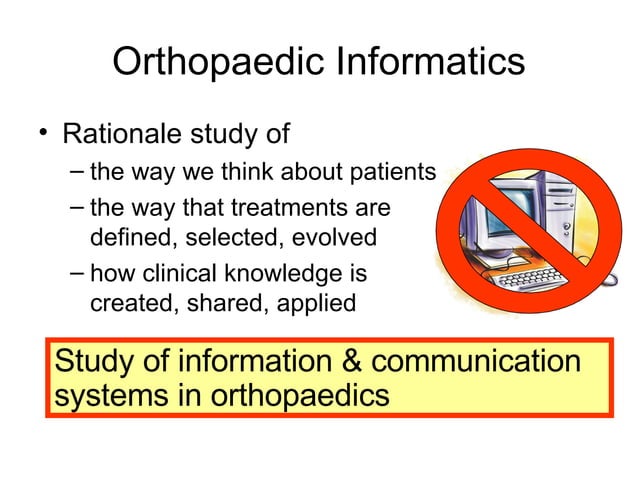 Orthopaedic Informatics

• Rationale study of
– the way we think about patients
– the way that treatments are defined, selected, evolved
– how clinical knowledge is created, shared, applied

Study of information & communication systems in orthopaedics